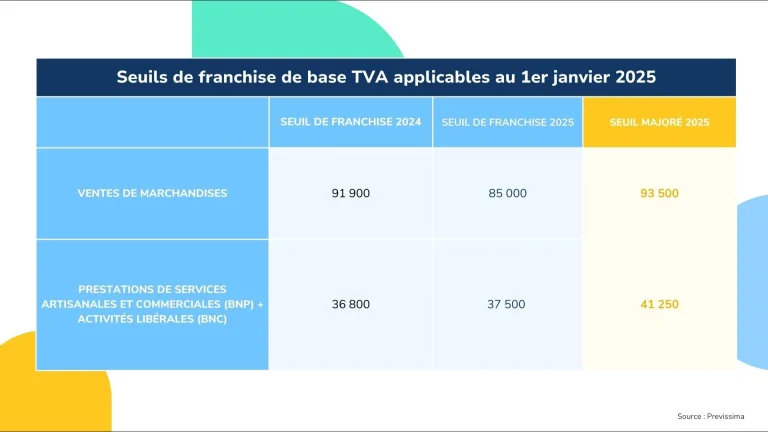 Seuils de franchise de base TVA applicables au 1er janvier 2025

| | SEUIL DE FRANCHISE 2024 | SEUIL DE FRANCHISE 2025 | SEUIL MAJORÉ 2025 |
|---|---|---|---|
| VENTES DE MARCHANDISES | 91 900 | 85 000 | 93 500 |
| PRESTATIONS DE SERVICES ARTISANALES ET COMMERCIALES (BNP) + ACTIVITÉS LIBÉRALES (BNC) | 36 800 | 37 500 | 41 250 |

Source : Previssima